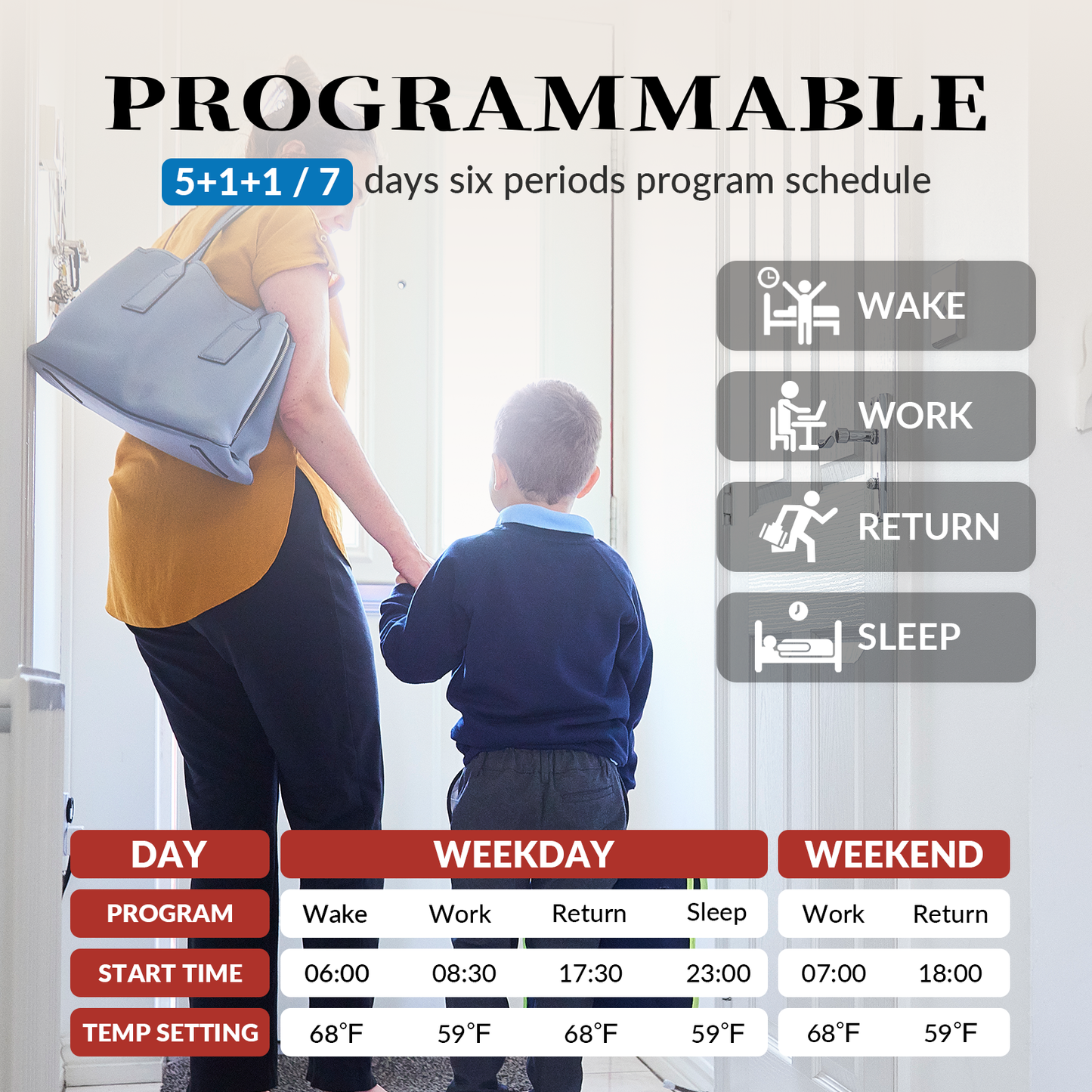 PROGRAMMABLE

5+1+1 / 7 days six periods program schedule

WAKE

WORK

RETURN

SLEEP

| DAY | WEEKDAY | | | | WEEKEND | |
|---|---|---|---|---|---|---|
| PROGRAM | Wake | Work | Return | Sleep | Work | Return |
| START TIME | 06:00 | 08:30 | 17:30 | 23:00 | 07:00 | 18:00 |
| TEMP SETTING | 68°F | 59°F | 68°F | 59°F | 68°F | 59°F |